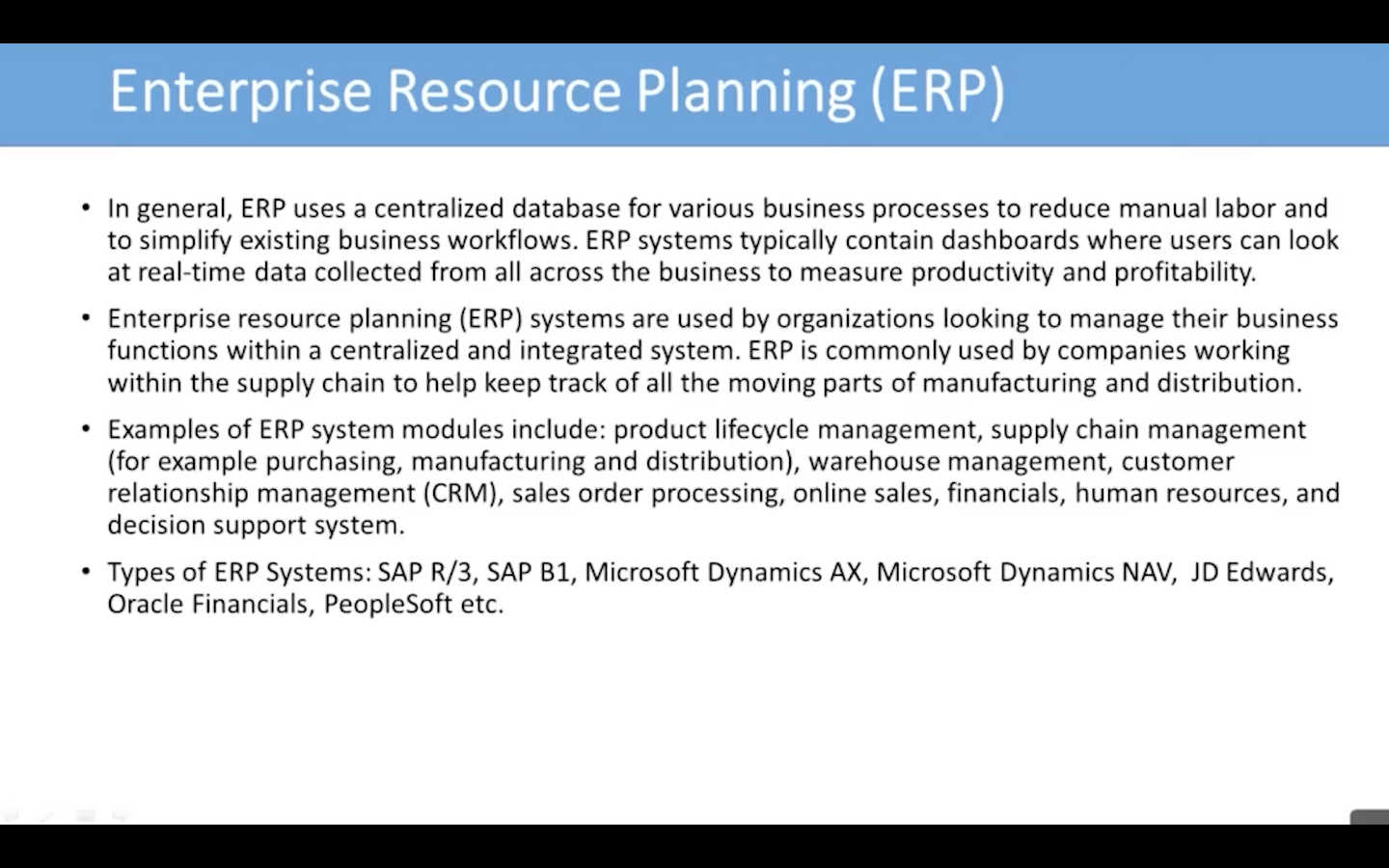 Enterprise Resource Planning (ERP)

• In general, ERP uses a centralized database for various business processes to reduce manual labor and to simplify existing business workflows. ERP systems typically contain dashboards where users can look at real-time data collected from all across the business to measure productivity and profitability.

• Enterprise resource planning (ERP) systems are used by organizations looking to manage their business functions within a centralized and integrated system. ERP is commonly used by companies working within the supply chain to help keep track of all the moving parts of manufacturing and distribution.

• Examples of ERP system modules include: product lifecycle management, supply chain management (for example purchasing, manufacturing and distribution), warehouse management, customer relationship management (CRM), sales order processing, online sales, financials, human resources, and decision support system.

• Types of ERP Systems: SAP R/3, SAP B1, Microsoft Dynamics AX, Microsoft Dynamics NAV, JD Edwards, Oracle Financials, PeopleSoft etc.